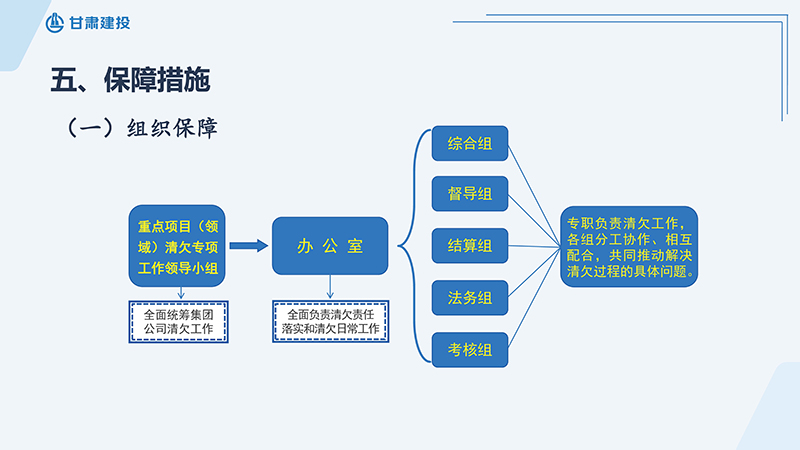 甘肃建投

五、保障措施

（一）组织保障

重点项目（领域）清欠专项工作领导小组

全面统筹集团公司清欠工作

办 公 室

全面负责清欠责任落实和清欠日常工作

综合组

督导组

结算组

法务组

考核组

专职负责清欠工作，各组分工协作、相互配合，共同推动解决清欠过程的具体问题。